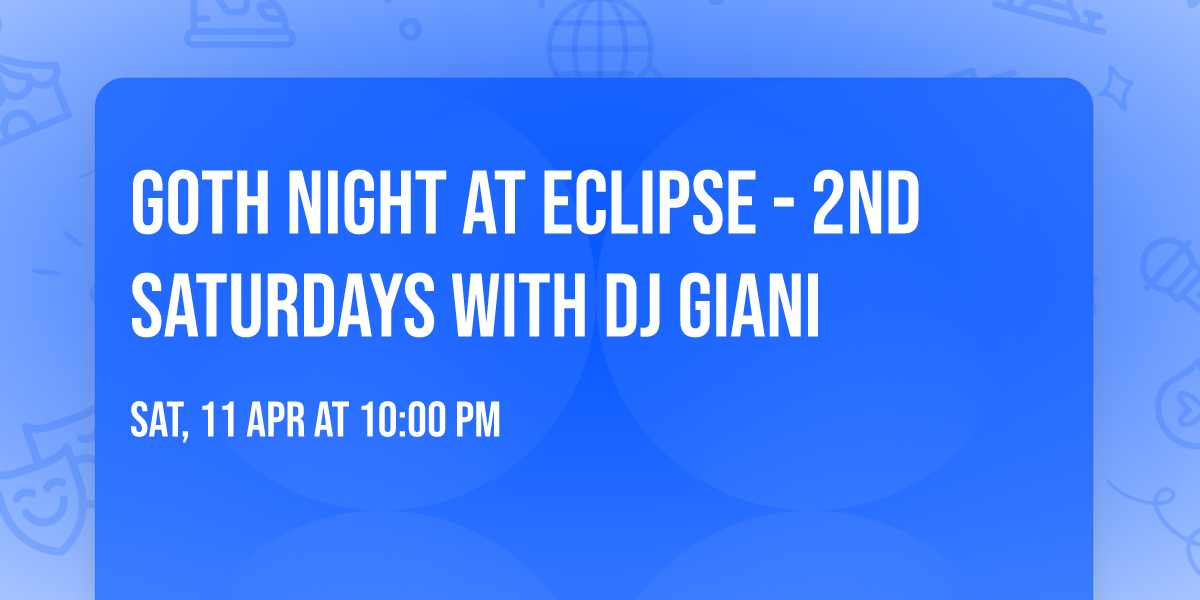 GOTH NIGHT AT ECLIPSE - 2ND SATURDAYS WITH DJ GIANI

SAT, 11 APR AT 10:00 PM